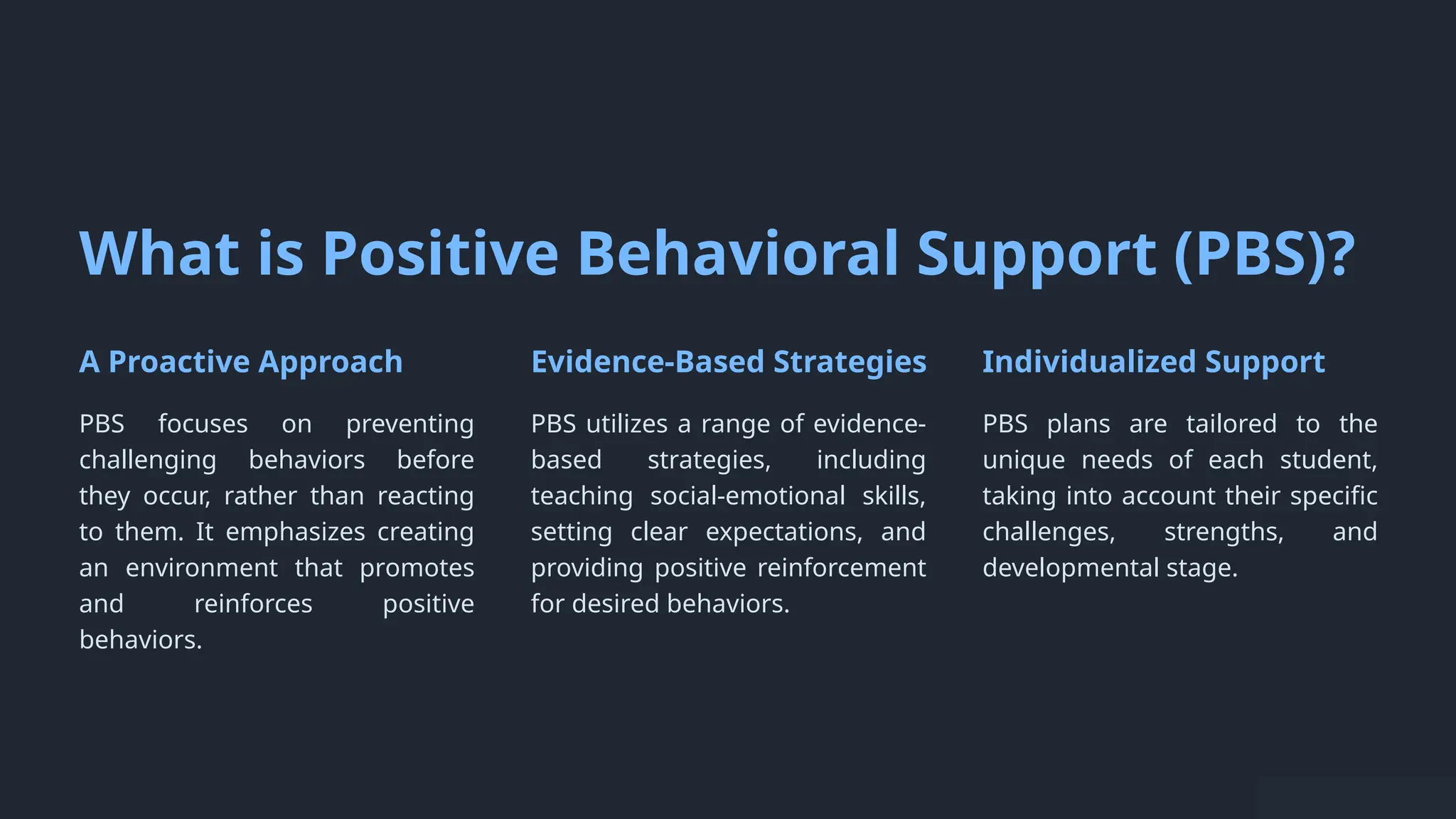 What is Positive Behavioral Support (PBS)?

A Proactive Approach

PBS focuses on preventing challenging behaviors before they occur, rather than reacting to them. It emphasizes creating an environment that promotes and reinforces positive behaviors.

Evidence-Based Strategies

PBS utilizes a range of evidence-based strategies, including teaching social-emotional skills, setting clear expectations, and providing positive reinforcement for desired behaviors.

Individualized Support

PBS plans are tailored to the unique needs of each student, taking into account their specific challenges, strengths, and developmental stage.